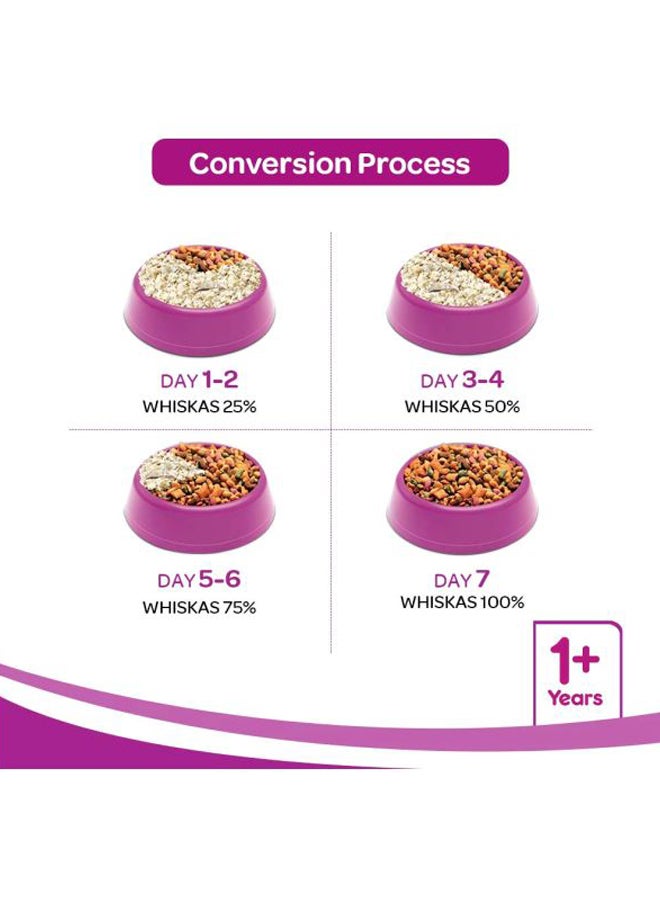 Conversion Process

DAY 1-2
WHISKAS 25%

DAY 3-4
WHISKAS 50%

DAY 5-6
WHISKAS 75%

DAY 7
WHISKAS 100%

1+
Years